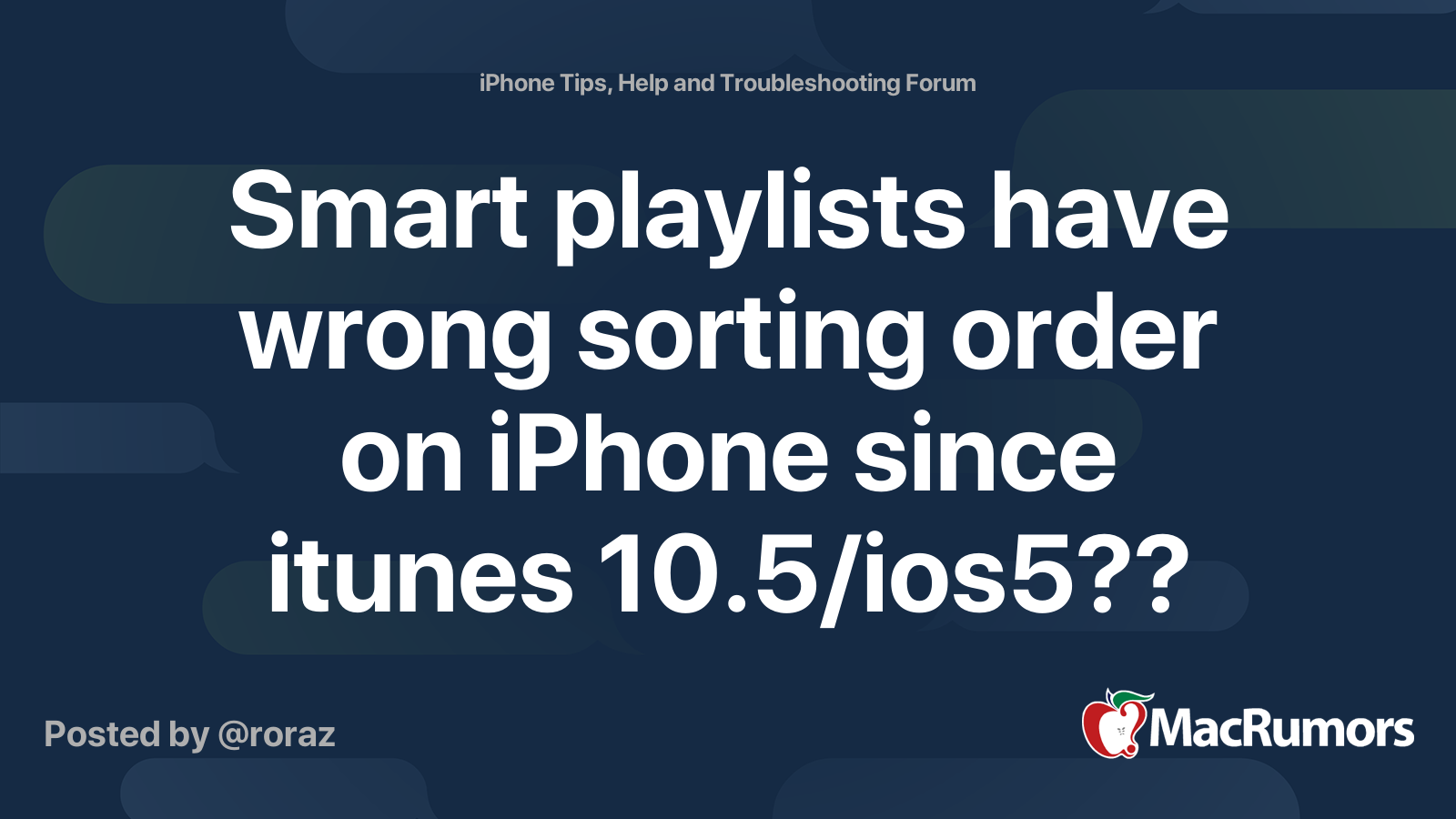 iPhone Tips, Help and Troubleshooting Forum

Smart playlists have wrong sorting order on iPhone since itunes 10.5/ios5??

Posted by @roraz

MacRumors